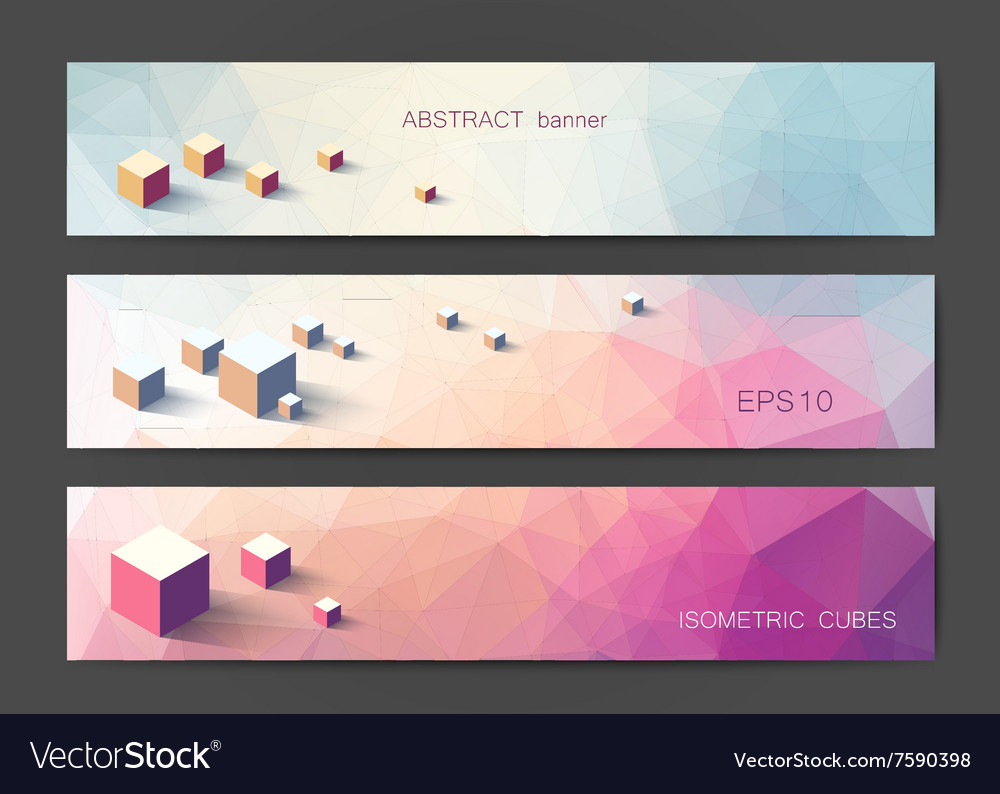 ABSTRACT banner

EPS10

ISOMETRIC CUBES

VectorStock®

VectorStock.com/7590398